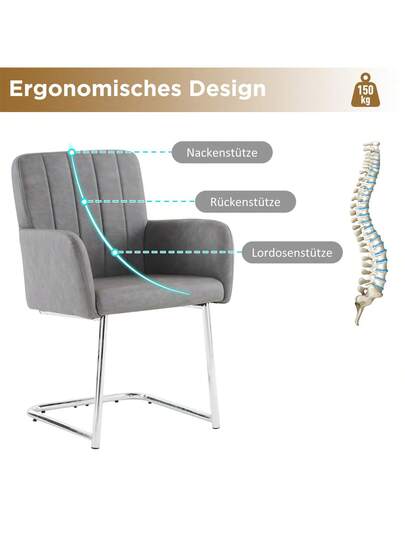 Ergonomisches Design

150 kg

Nackenstütze

Rückenstütze

Lordosenstütze